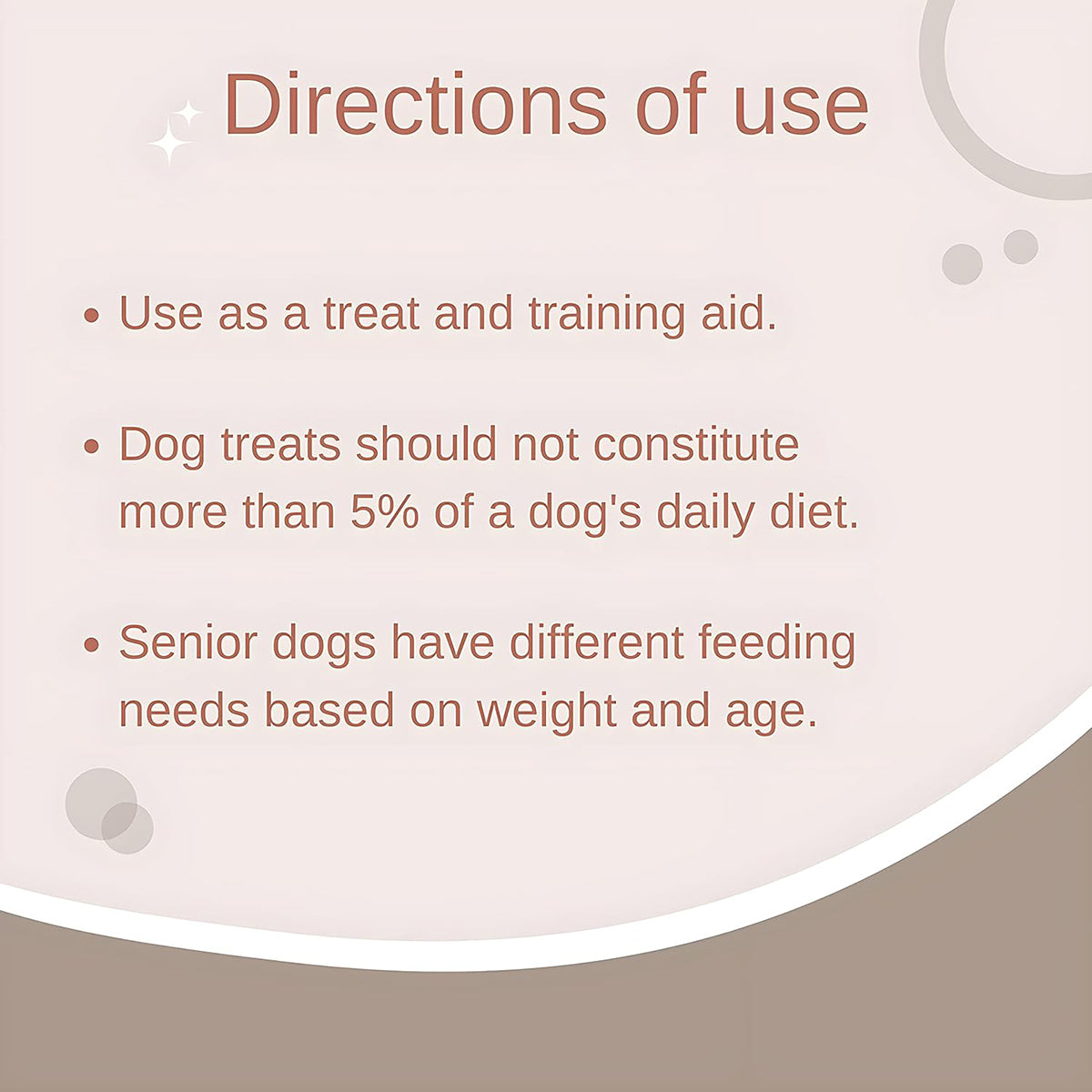 Directions of use

• Use as a treat and training aid.

• Dog treats should not constitute more than 5% of a dog's daily diet.

• Senior dogs have different feeding needs based on weight and age.